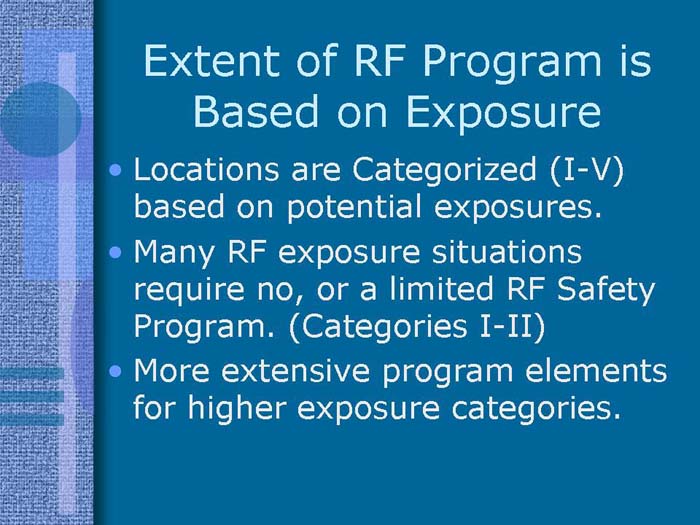 Extent of RF Program is Based on Exposure

• Locations are Categorized (I-V) based on potential exposures.

• Many RF exposure situations require no, or a limited RF Safety Program. (Categories I-II)

• More extensive program elements for higher exposure categories.